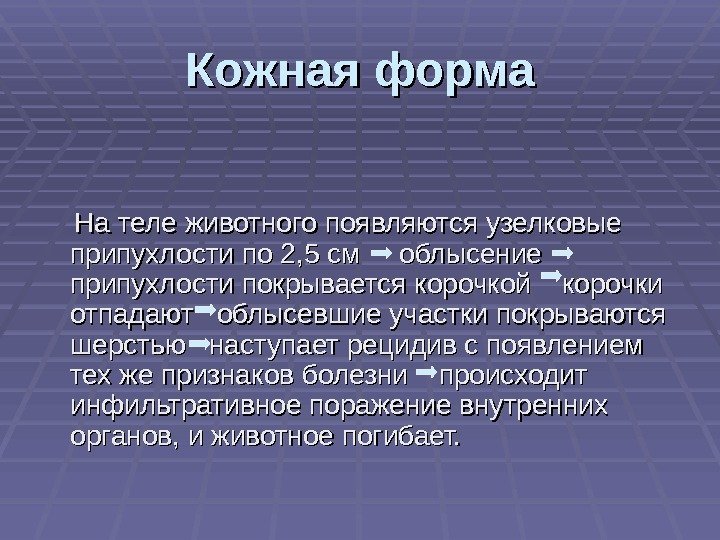 Кожная форма

На теле животного появляются узелковые припухлости по 2,5 см → облысение → припухлости покрывается корочкой →корочки отпадают→облысевшие участки покрываются шерстью→наступает рецидив с появлением тех же признаков болезни →происходит инфильтративное поражение внутренних органов, и животное погибает.